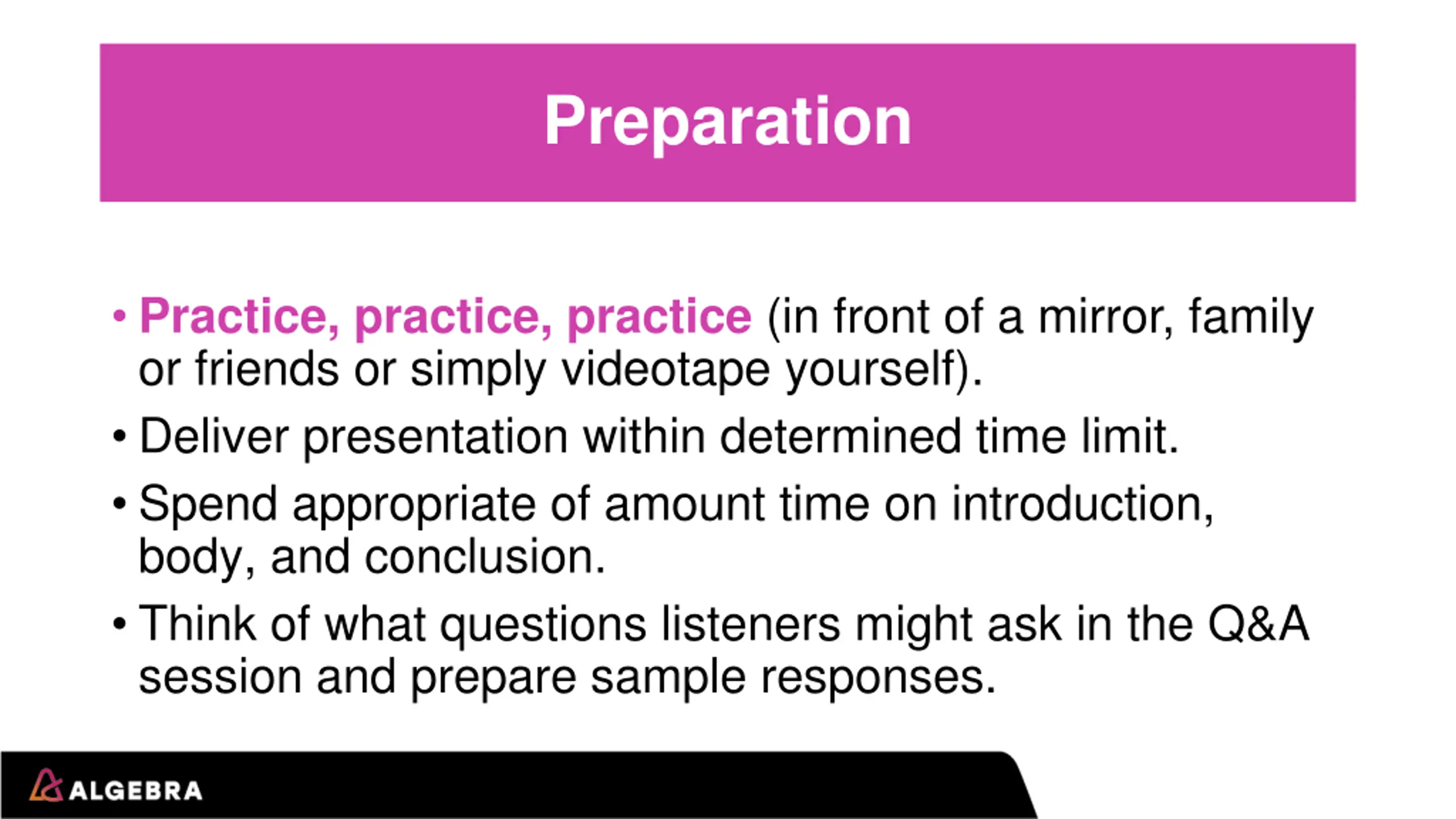 Preparation

• Practice, practice, practice (in front of a mirror, family or friends or simply videotape yourself).
• Deliver presentation within determined time limit.
• Spend appropriate of amount time on introduction, body, and conclusion.
• Think of what questions listeners might ask in the Q&A session and prepare sample responses.

ALGEBRA